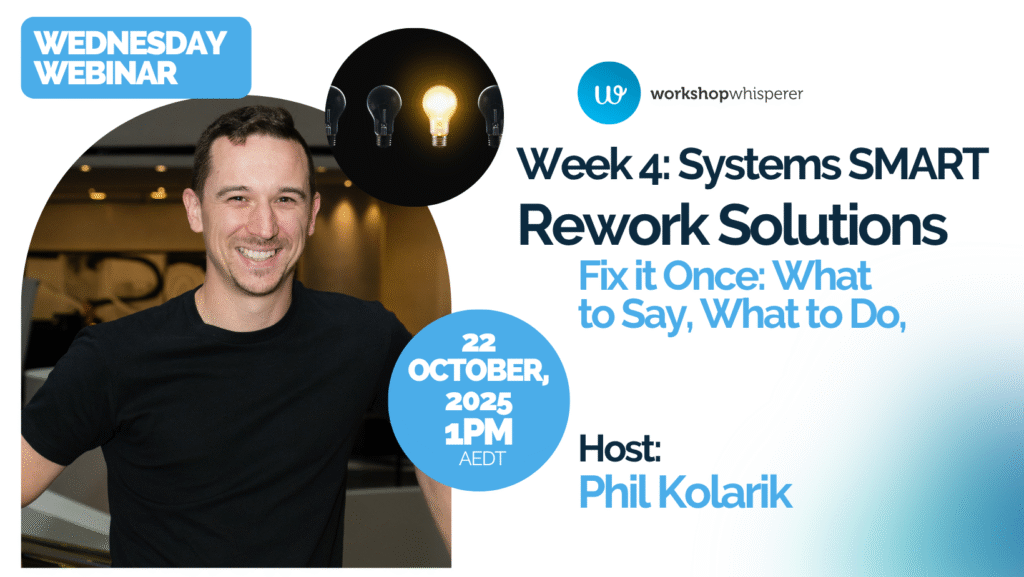 WEDNESDAY WEBINAR

workshopwhisperer

Week 4: Systems SMART
Rework Solutions
Fix it Once: What to Say, What to Do,

22 OCTOBER, 2025 1PM AEDT

Host:
Phil Kolarik